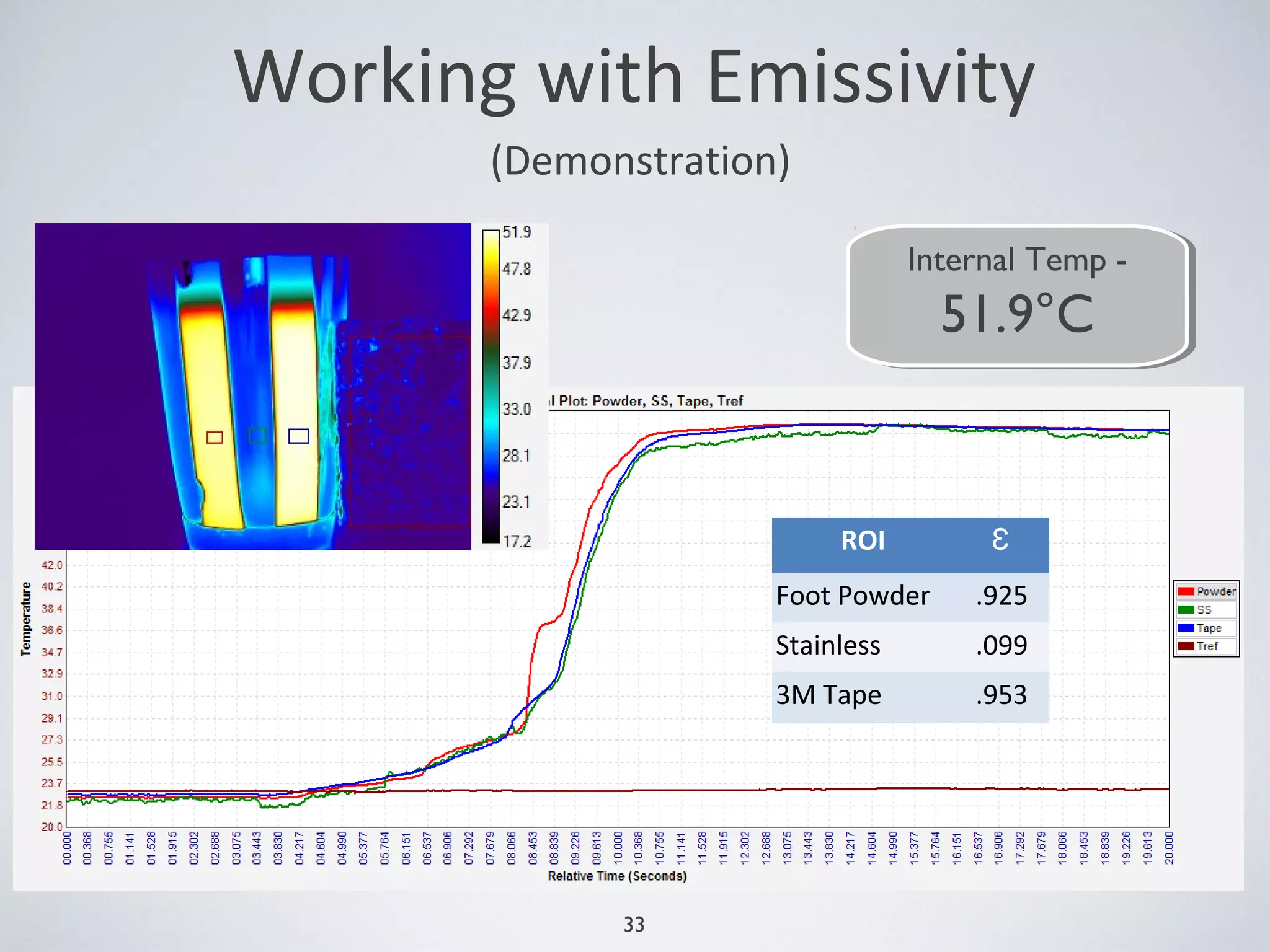 Working with Emissivity

(Demonstration)

51.9
47.8
42.9
37.9
33.0
28.1
23.1
17.2

Internal Temp -
51.9°C

l Plot: Powder, SS, Tape, Tref

| ROI | Ɛ |
|---|---|
| Foot Powder | .925 |
| Stainless | .099 |
| 3M Tape | .953 |

Powder
SS
Tape
Tref

Temperature

42.0
40.2
38.4
36.6
34.7
32.9
31.0
29.1
27.3
25.5
23.7
21.8
20.0

00.000 00.368 00.755 01.141 01.528 01.915 02.302 02.688 03.075 03.443 03.830 04.217 04.604 04.990 05.377 05.764 06.151 06.537 06.906 07.292 07.679 08.066 08.453 08.839 09.226 09.613 10.000 10.368 10.755 11.141 11.528 11.915 12.302 12.688 13.075 13.443 13.830 14.217 14.604 14.990 15.377 15.764 16.151 16.537 16.906 17.292 17.679 18.066 18.453 18.839 19.226 19.613 20.000

Relative Time (Seconds)

33